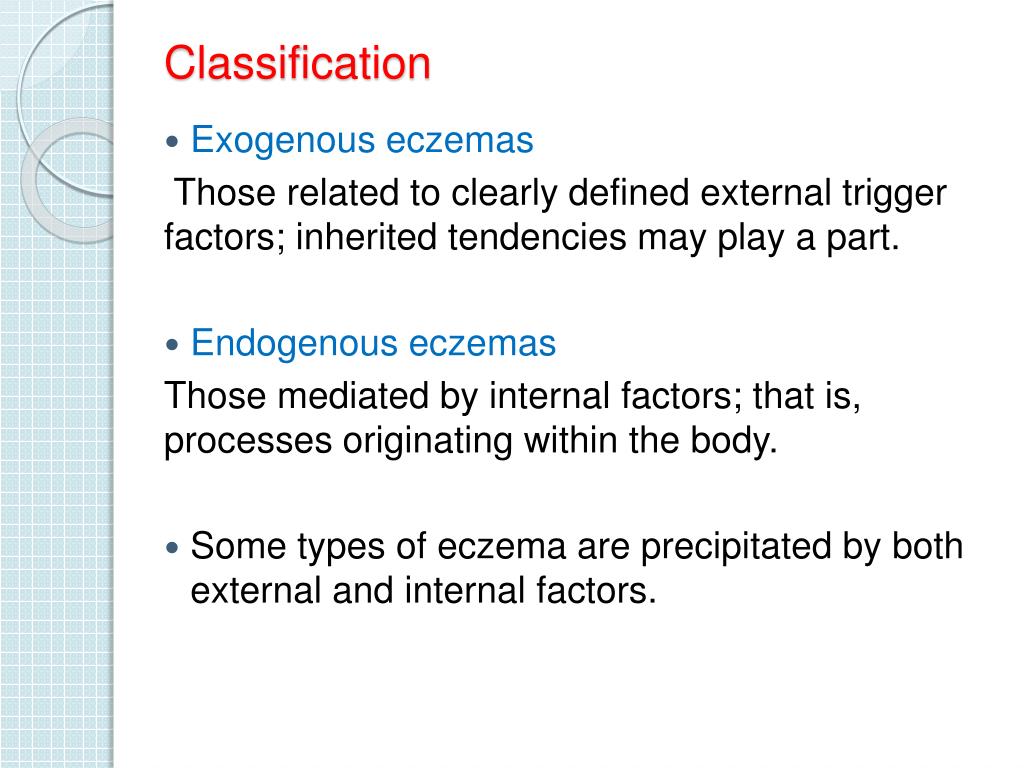 Classification

• Exogenous eczemas

Those related to clearly defined external trigger factors; inherited tendencies may play a part.

• Endogenous eczemas

Those mediated by internal factors; that is, processes originating within the body.

• Some types of eczema are precipitated by both external and internal factors.